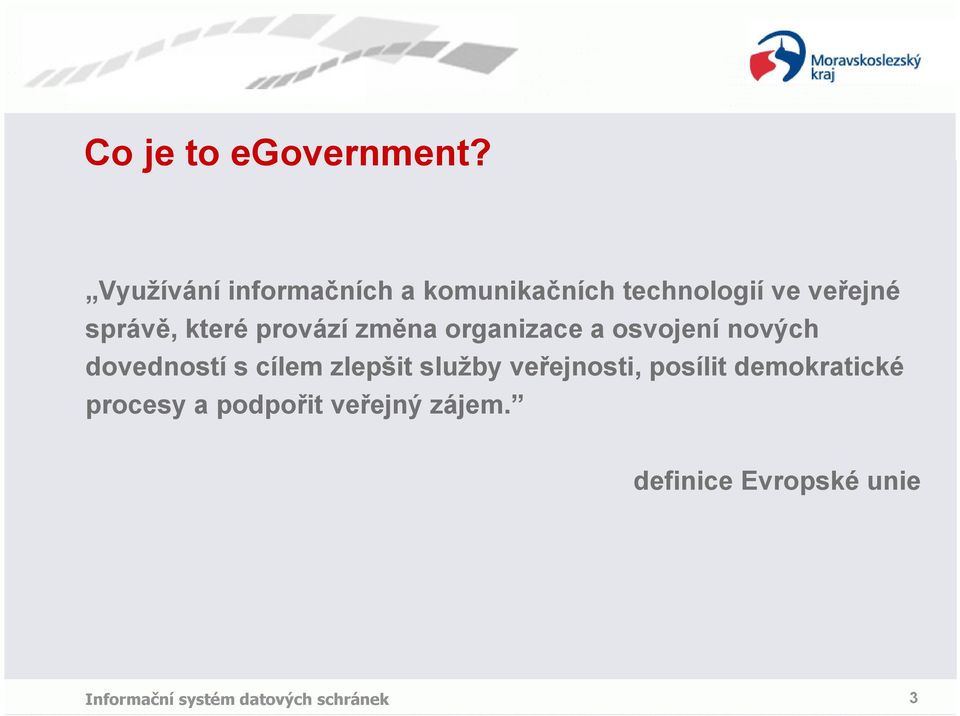 Moravskoslezský kraj

Co je to eGovernment?

„Využívání informačních a komunikačních technologií ve veřejné správě, které provází změna organizace a osvojení nových dovedností s cílem zlepšit služby veřejnosti, posílit demokratické procesy a podpořit veřejný zájem.”

definice Evropské unie

Informační systém datových schránek

3